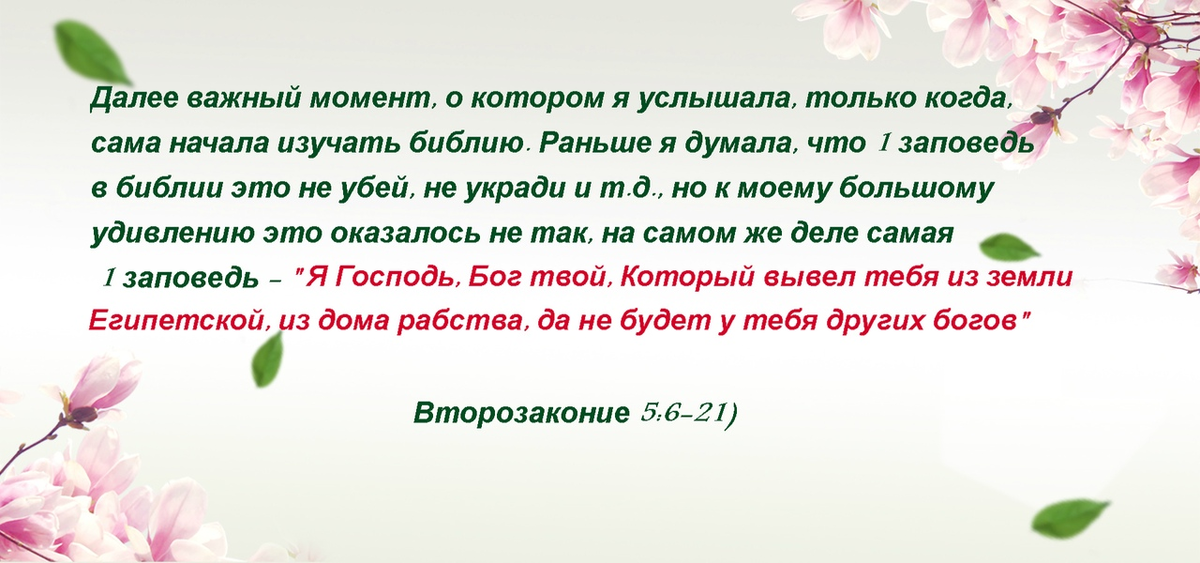 Далее важный момент, о котором я услышала, только когда, сама начала изучать библию. Раньше я думала, что 1 заповедь в библии это не убей, не укради и т.д., но к моему большому удивлению это оказалось не так, на самом же деле самая 1 заповедь - "Я Господь, Бог твой, Который вывел тебя из земли Египетской, из дома рабства, да не будет у тебя других богов"

Второзаконие 5:6-21)